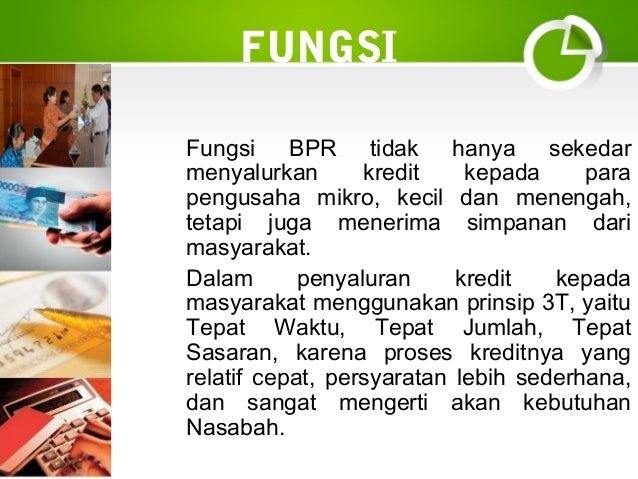 FUNGSI

Fungsi BPR tidak hanya sekedar menyalurkan kredit kepada para pengusaha mikro, kecil dan menengah, tetapi juga menerima simpanan dari masyarakat.

Dalam penyaluran kredit kepada masyarakat menggunakan prinsip 3T, yaitu Tepat Waktu, Tepat Jumlah, Tepat Sasaran, karena proses kreditnya yang relatif cepat, persyaratan lebih sederhana, dan sangat mengerti akan kebutuhan Nasabah.